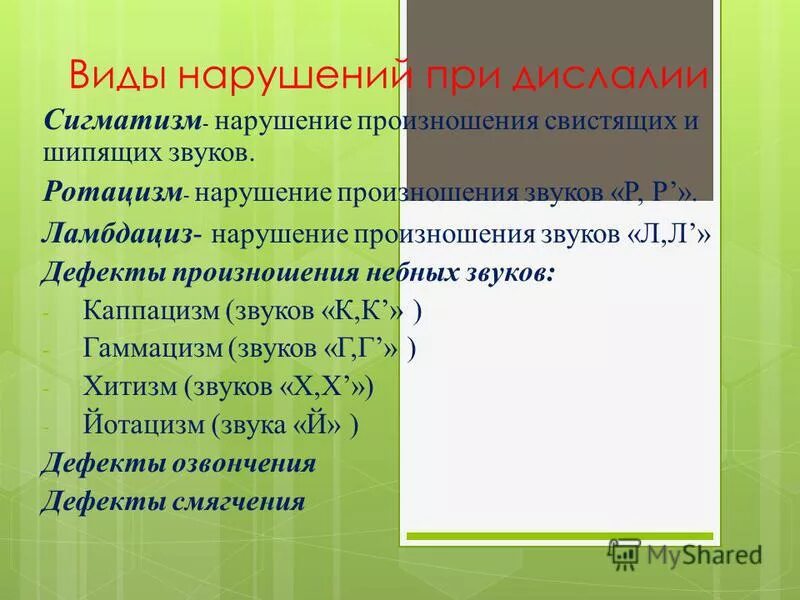 Виды нарушений при дислалии

Сигматизм- нарушение произношения свистящих и шипящих звуков.

Ротацизм- нарушение произношения звуков «Р, Р’».

Ламбдациз- нарушение произношения звуков «Л,Л’»

Дефекты произношения небных звуков:

- Каппацизм (звуков «К,К’» )
- Гаммацизм (звуков «Г,Г’» )
- Хитизм (звуков «Х,Х’»)
- Йотацизм (звука «Й» )

Дефекты озвончения

Дефекты смягчения

MyShared